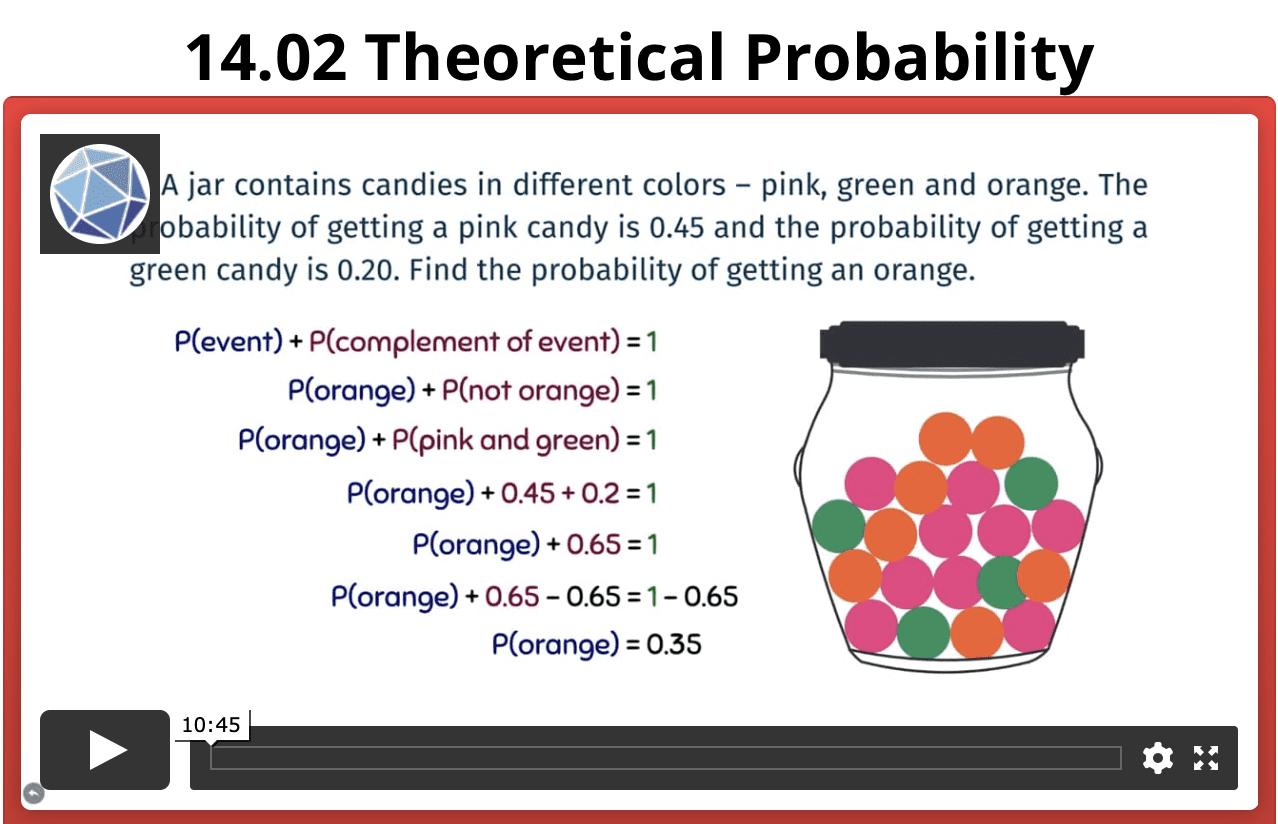 14.02 Theoretical Probability

A jar contains candies in different colors – pink, green and orange. The probability of getting a pink candy is 0.45 and the probability of getting a green candy is 0.20. Find the probability of getting an orange.

P(event) + P(complement of event) = 1

P(orange) + P(not orange) = 1

P(orange) + P(pink and green) = 1

P(orange) + 0.45 + 0.2 = 1

P(orange) + 0.65 = 1

P(orange) + 0.65 – 0.65 = 1 – 0.65

P(orange) = 0.35

10:45